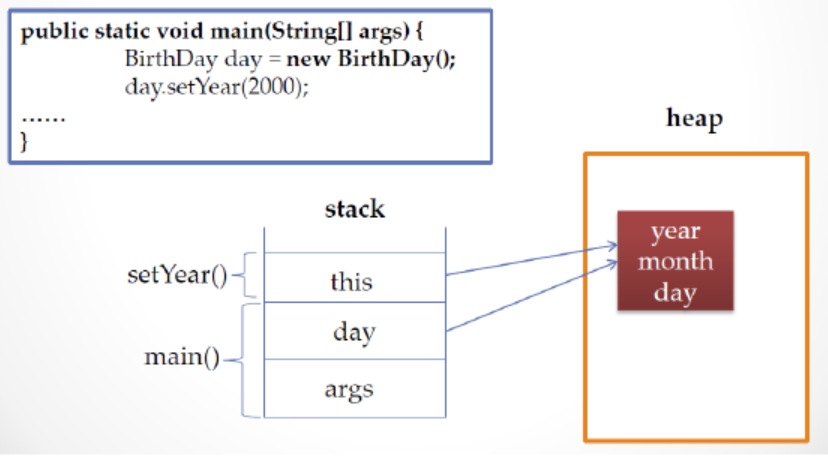 public static void main(String[] args) {
BirthDay day = new BirthDay();
day.setYear(2000);
……
}

heap

stack

setYear()

this

main()

day

args

year
month
day